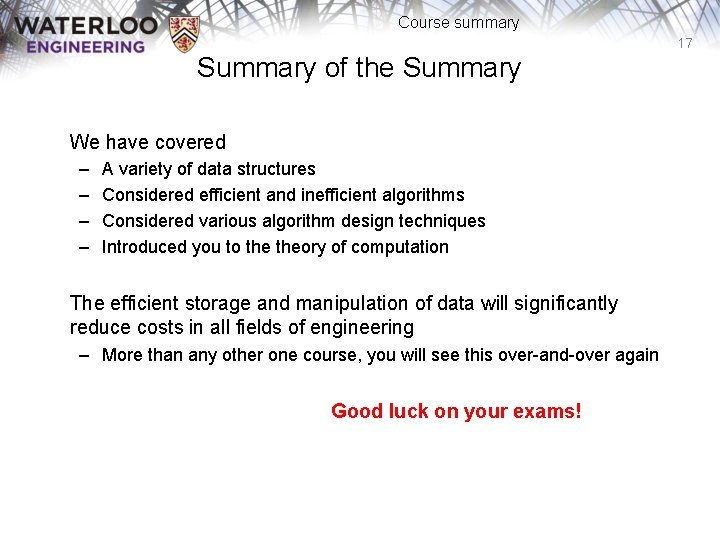 WATERLOO ENGINEERING

Course summary

17

Summary of the Summary

We have covered
– A variety of data structures
– Considered efficient and inefficient algorithms
– Considered various algorithm design techniques
– Introduced you to the theory of computation

The efficient storage and manipulation of data will significantly reduce costs in all fields of engineering
– More than any other one course, you will see this over-and-over again

Good luck on your exams!